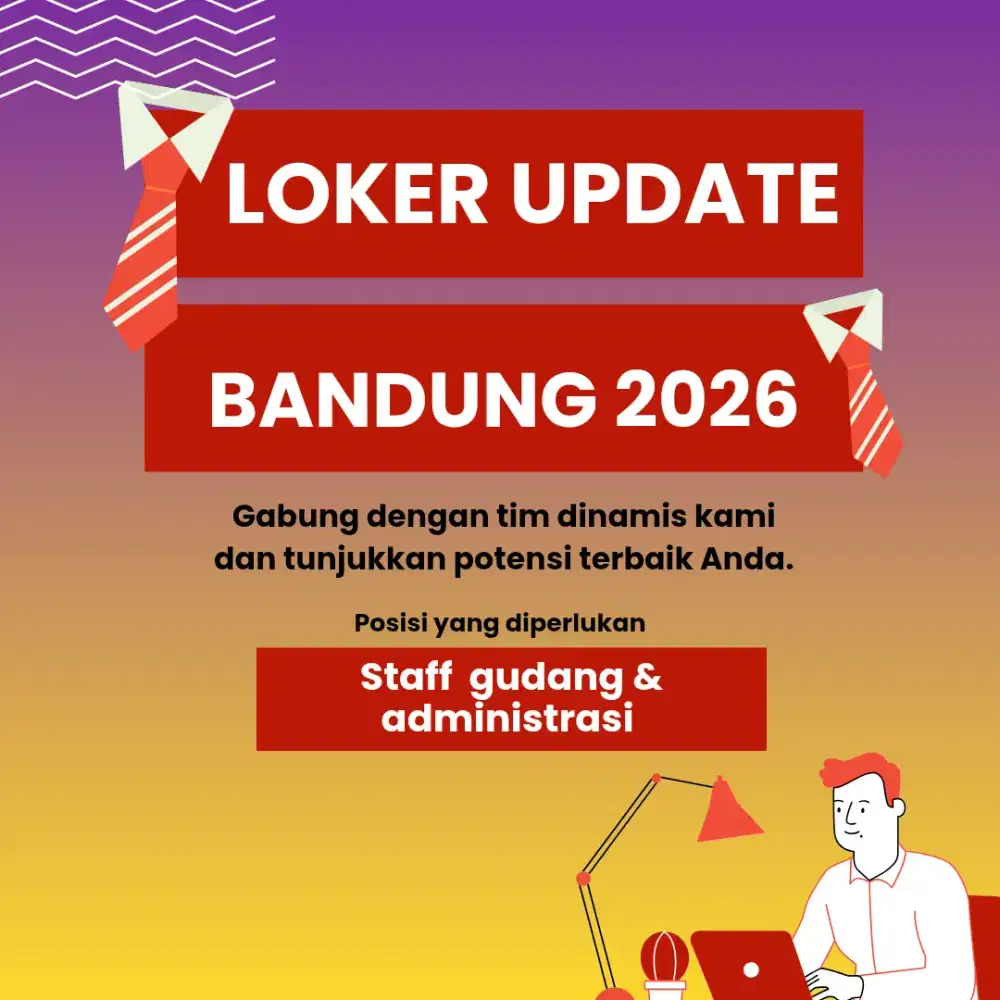 LOKER UPDATE

BANDUNG 2026

Gabung dengan tim dinamis kami dan tunjukkan potensi terbaik Anda.

Posisi yang diperlukan

Staff gudang & administrasi